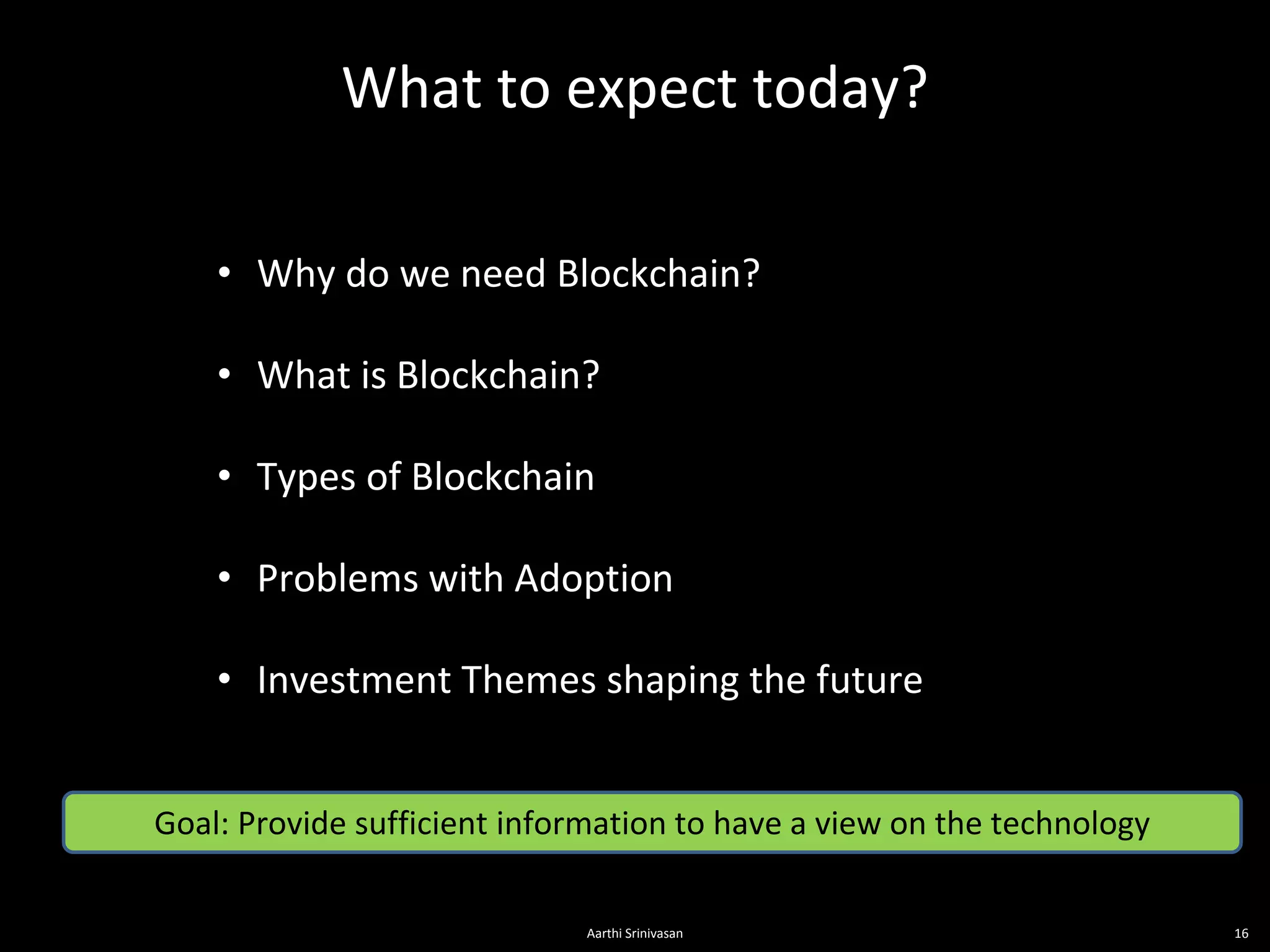 What to expect today?

• Why do we need Blockchain?

• What is Blockchain?

• Types of Blockchain

• Problems with Adoption

• Investment Themes shaping the future

Goal: Provide sufficient information to have a view on the technology

Aarthi Srinivasan

16